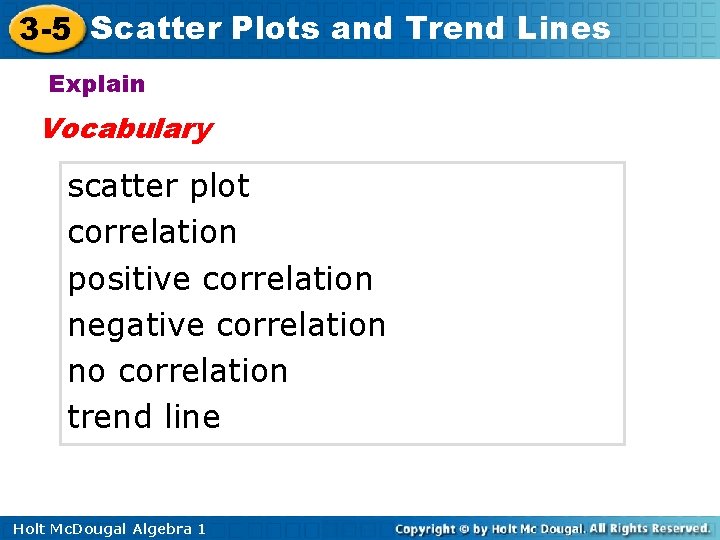 3-5 Scatter Plots and Trend Lines

Explain

Vocabulary

scatter plot
correlation
positive correlation
negative correlation
no correlation
trend line

Holt McDougal Algebra 1

Copyright © by Holt Mc Dougal. All Rights Reserved.